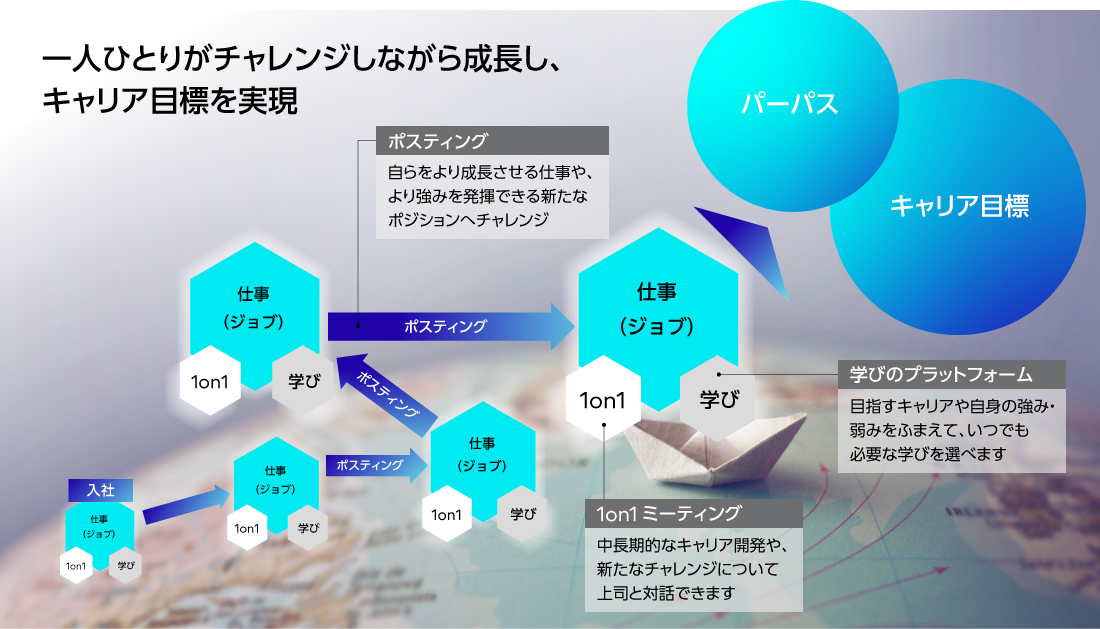 一人ひとりがチャレンジしながら成長し、
キャリア目標を実現

パーパス

キャリア目標

ポスティング

自らをより成長させる仕事や、より強みを発揮できる新たなポジションへチャレンジ

仕事
(ジョブ)

1on1

学び

ポスティング

仕事
(ジョブ)

1on1

学び

学びのプラットフォーム

目指すキャリアや自身の強み・弱みをふまえて、いつでも必要な学びを選べます

ポスティング

入社

仕事
(ジョブ)

1on1

学び

仕事
(ジョブ)

1on1

学び

ポスティング

仕事
(ジョブ)

1on1

学び

1on1 ミーティング

中長期的なキャリア開発や、新たなチャレンジについて上司と対話できます